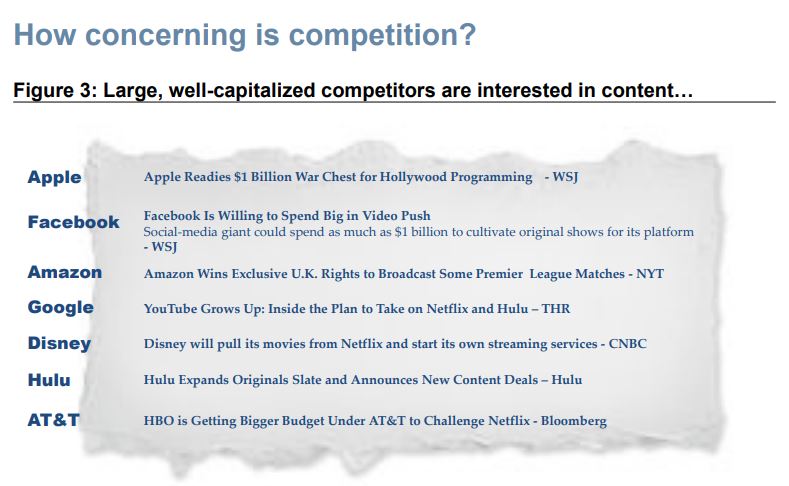 How concerning is competition?

Figure 3: Large, well-capitalized competitors are interested in content…

Apple
Apple Readies $1 Billion War Chest for Hollywood Programming - WSJ

Facebook
Facebook Is Willing to Spend Big in Video Push
Social-media giant could spend as much as $1 billion to cultivate original shows for its platform - WSJ

Amazon
Amazon Wins Exclusive U.K. Rights to Broadcast Some Premier League Matches - NYT

Google
YouTube Grows Up: Inside the Plan to Take on Netflix and Hulu – THR

Disney
Disney will pull its movies from Netflix and start its own streaming services - CNBC

Hulu
Hulu Expands Originals Slate and Announces New Content Deals – Hulu

AT&T
HBO is Getting Bigger Budget Under AT&T to Challenge Netflix - Bloomberg